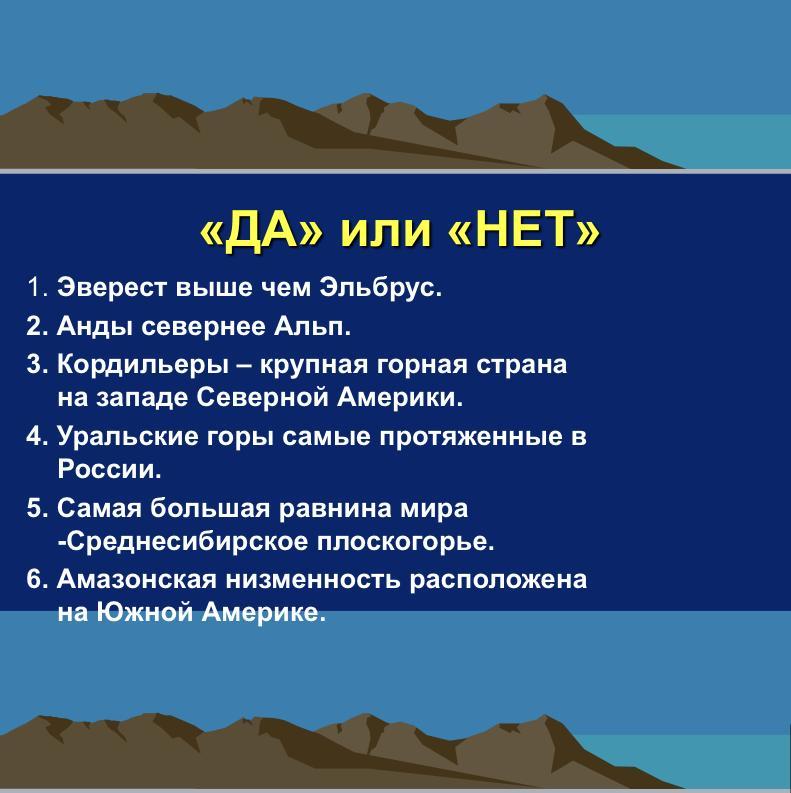 «ДА» или «НЕТ»

1. Эверест выше чем Эльбрус.
2. Анды севернее Альп.
3. Кордильеры – крупная горная страна на западе Северной Америки.
4. Уральские горы самые протяженные в России.
5. Самая большая равнина мира -Среднесибирское плоскогорье.
6. Амазонская низменность расположена на Южной Америке.